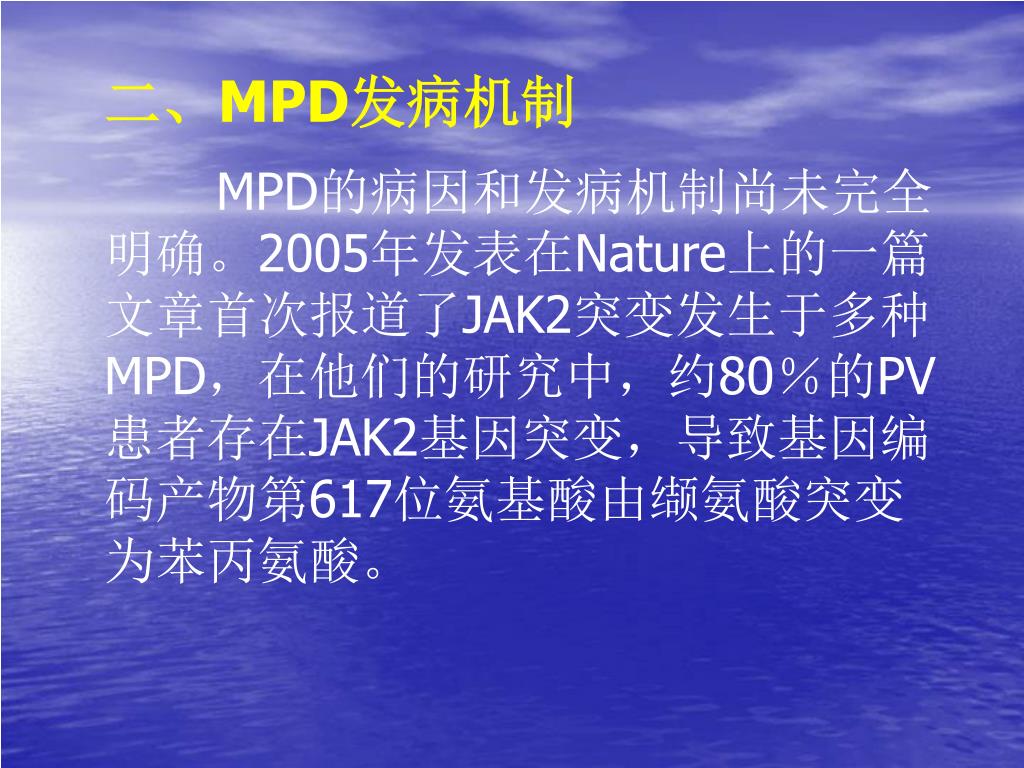 二、MPD发病机制

MPD的病因和发病机制尚未完全明确。2005年发表在Nature上的一篇文章首次报道了JAK2突变发生于多种MPD，在他们的研究中，约80％的PV患者存在JAK2基因突变，导致基因编码产物第617位氨基酸由缬氨酸突变为苯丙氨酸。